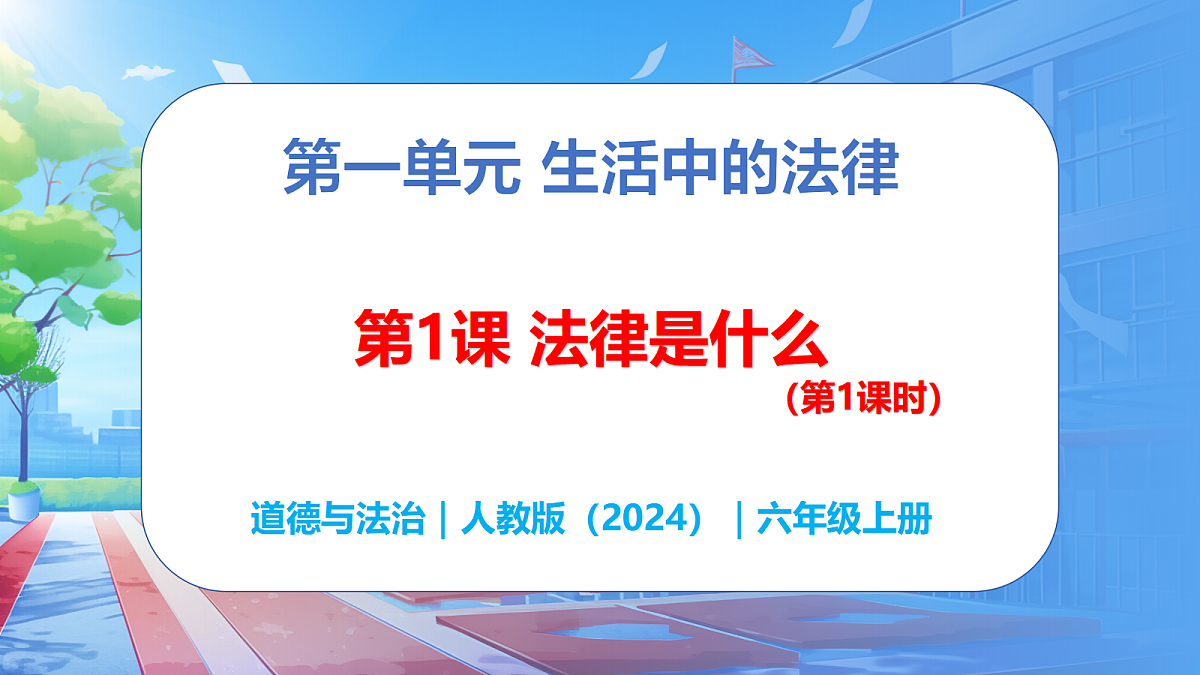 第一单元 生活中的法律

第1课 法律是什么

（第1课时）

道德与法治｜人教版（2024）｜六年级上册